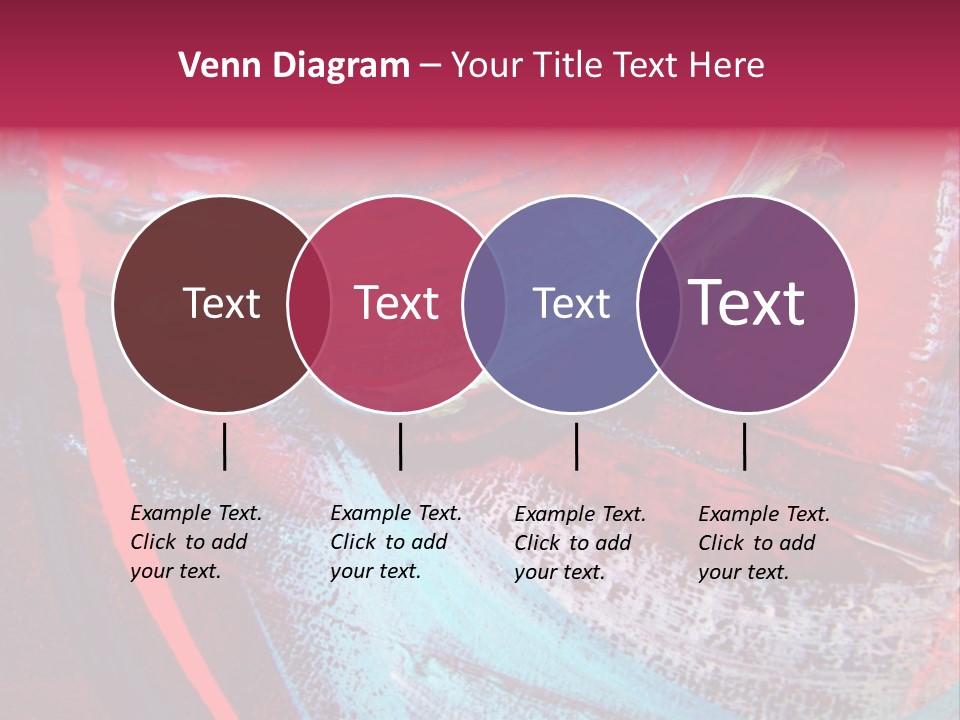 Venn Diagram – Your Title Text Here

Text

Text

Text

Text

Example Text. Click to add your text.

Example Text. Click to add your text.

Example Text. Click to add your text.

Example Text. Click to add your text.